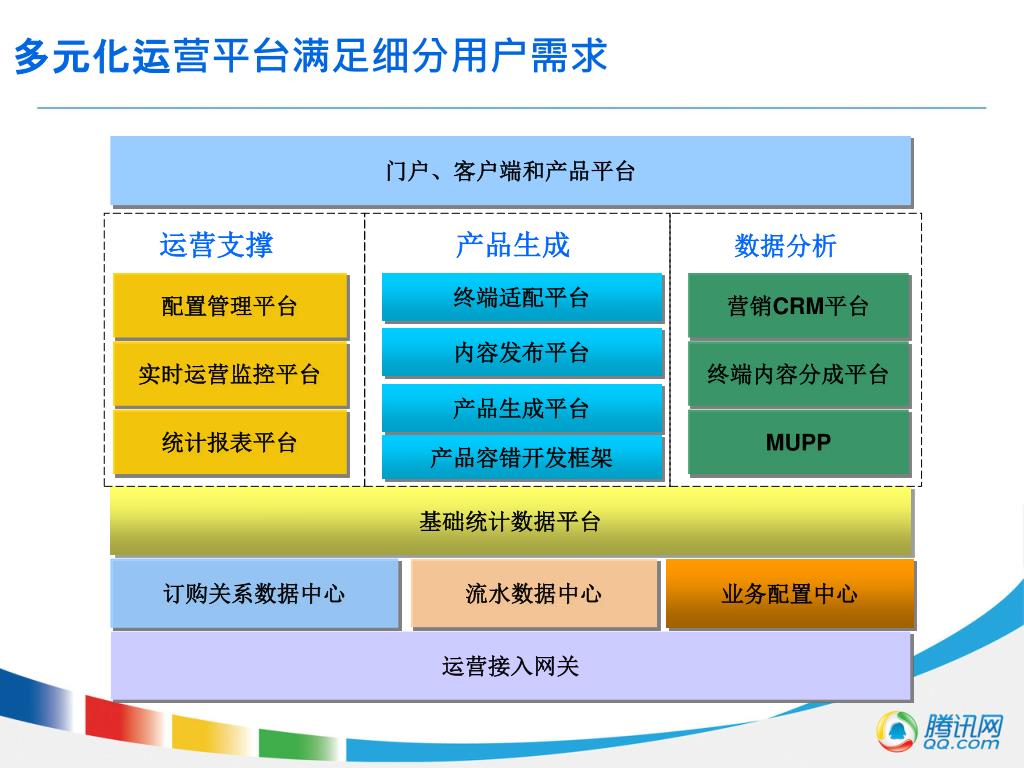 多元化运营平台满足细分用户需求

门户、客户端和产品平台

运营支撑

配置管理平台

实时运营监控平台

统计报表平台

产品生成

终端适配平台

内容发布平台

产品生成平台

产品容错开发框架

数据分析

营销CRM平台

终端内容分成平台

MUPP

基础统计数据平台

订购关系数据中心

流水数据中心

业务配置中心

运营接入网关

腾讯网
QQ.com